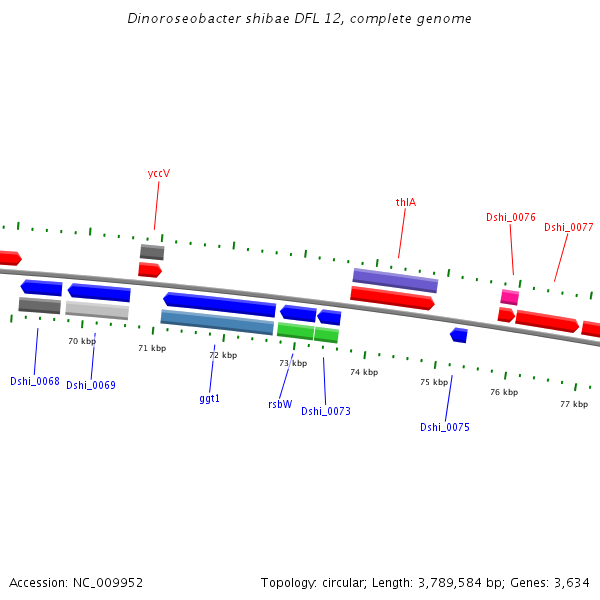 Dinoroseobacter shibae DFL 12, complete genome

yccV

thlA

Dshi_0076

Dshi_0077

70 kbp

71 kbp

72 kbp

73 kbp

74 kbp

75 kbp

76 kbp

77 kbp

Dshi_0068

Dshi_0069

ggt1

rsbW

Dshi_0073

Dshi_0075

Accession: NC_009952

Topology: circular; Length: 3,789,584 bp; Genes: 3,634